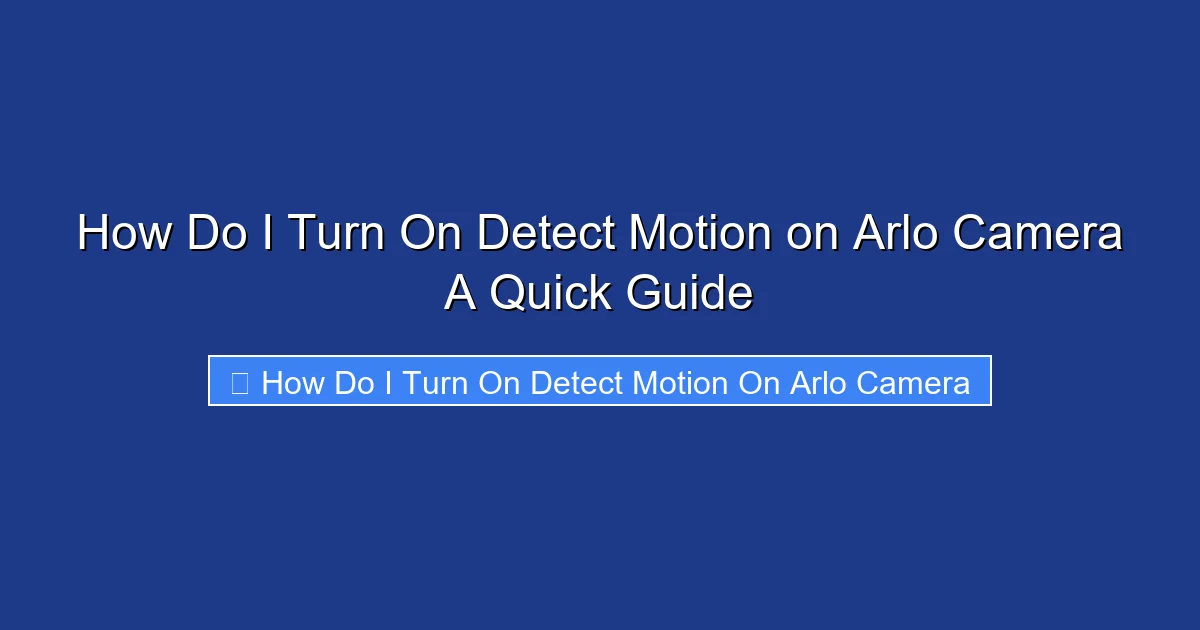 How Do I Turn On Detect Motion on Arlo Camera A Quick Guide

How Do I Turn On Detect Motion On Arlo Camera